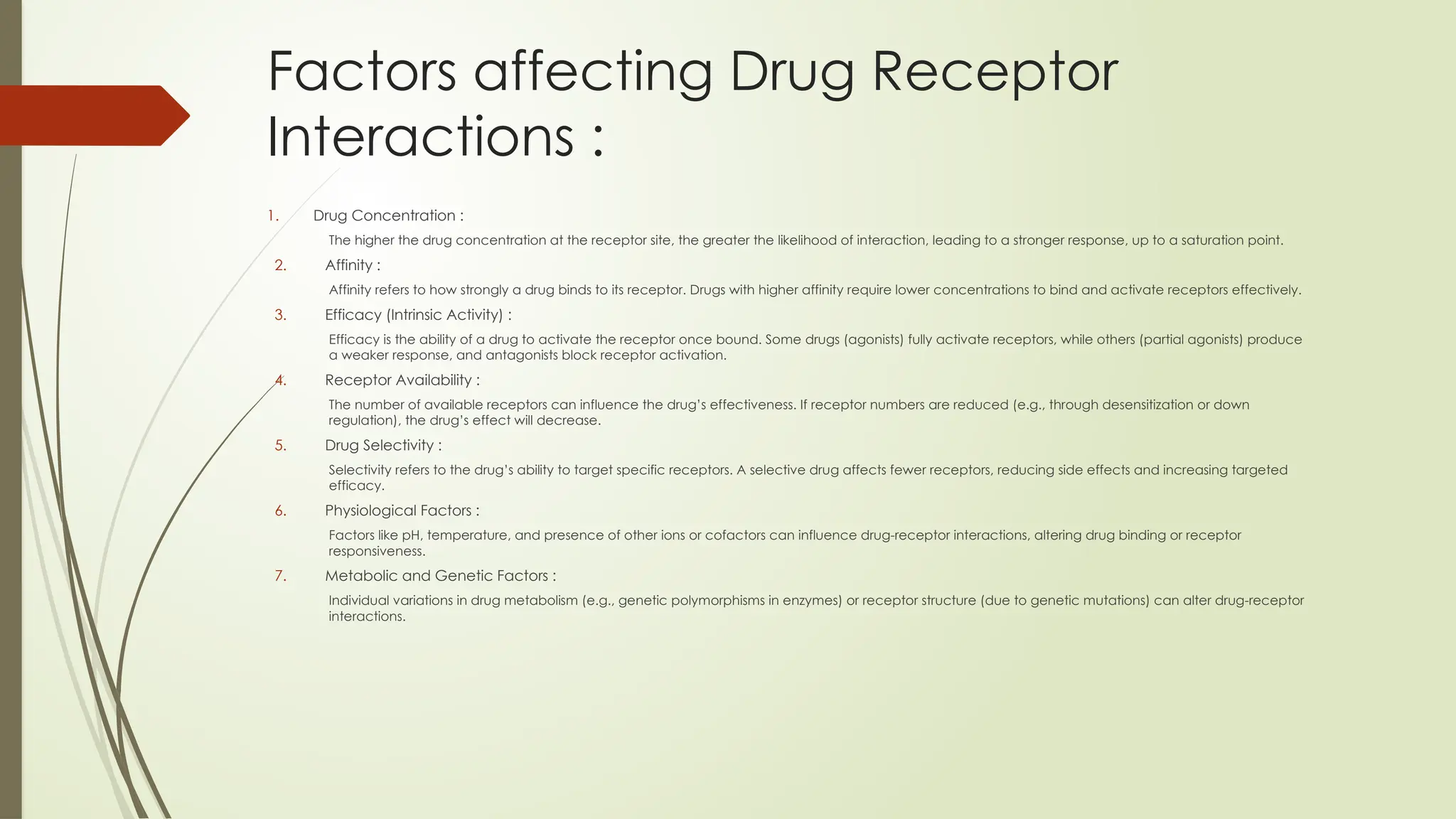 Factors affecting Drug Receptor Interactions :

1. Drug Concentration :

The higher the drug concentration at the receptor site, the greater the likelihood of interaction, leading to a stronger response, up to a saturation point.

2. Affinity :

Affinity refers to how strongly a drug binds to its receptor. Drugs with higher affinity require lower concentrations to bind and activate receptors effectively.

3. Efficacy (Intrinsic Activity) :

Efficacy is the ability of a drug to activate the receptor once bound. Some drugs (agonists) fully activate receptors, while others (partial agonists) produce a weaker response, and antagonists block receptor activation.

4. Receptor Availability :

The number of available receptors can influence the drug's effectiveness. If receptor numbers are reduced (e.g., through desensitization or down regulation), the drug's effect will decrease.

5. Drug Selectivity :

Selectivity refers to the drug's ability to target specific receptors. A selective drug affects fewer receptors, reducing side effects and increasing targeted efficacy.

6. Physiological Factors :

Factors like pH, temperature, and presence of other ions or cofactors can influence drug-receptor interactions, altering drug binding or receptor responsiveness.

7. Metabolic and Genetic Factors :

Individual variations in drug metabolism (e.g., genetic polymorphisms in enzymes) or receptor structure (due to genetic mutations) can alter drug-receptor interactions.